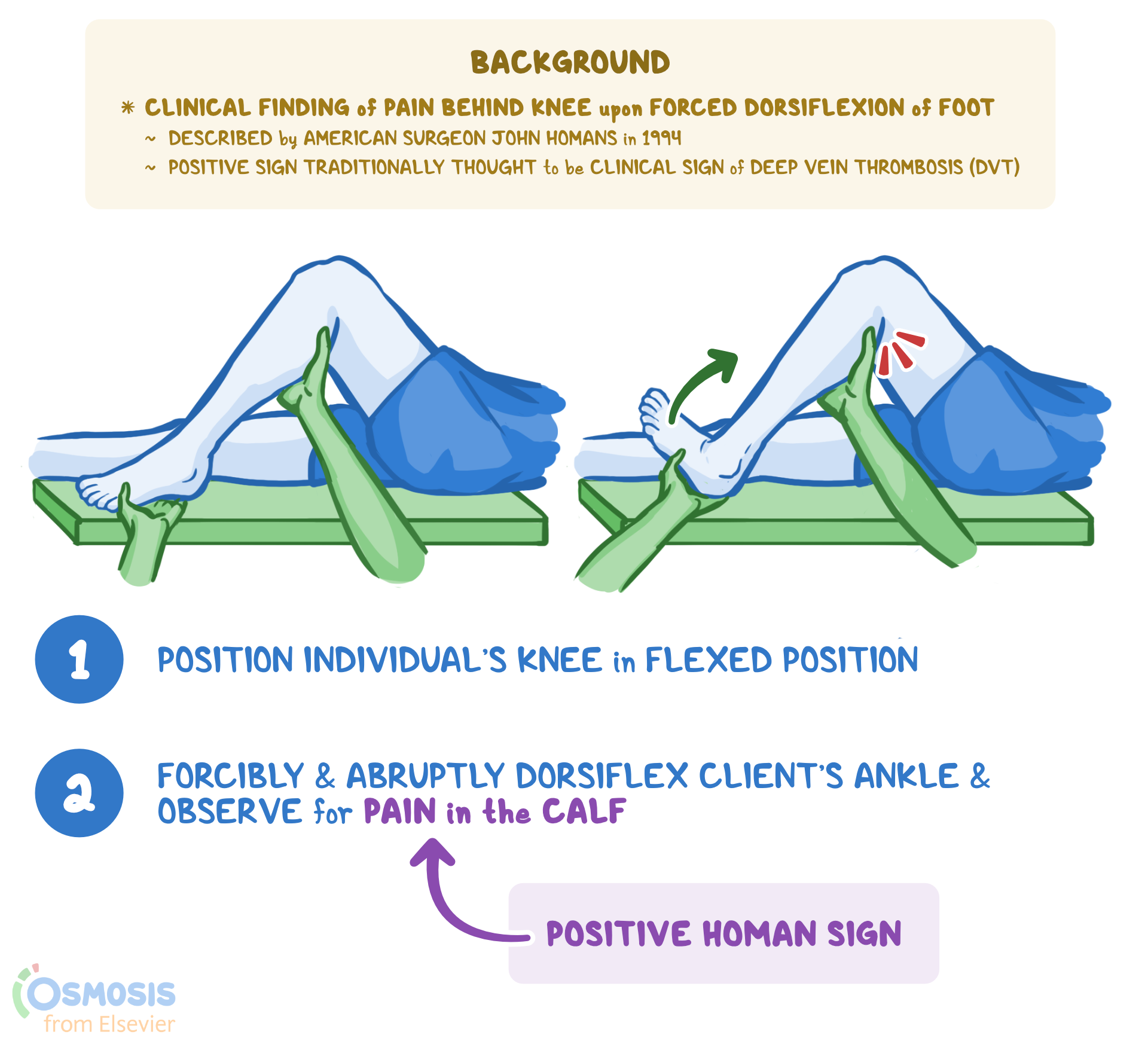 BACKGROUND

* CLINICAL FINDING of PAIN BEHIND KNEE upon FORCED DORSIFLEXION of FOOT

~ DESCRIBED by AMERICAN SURGEON JOHN HOMANS in 1994

~ POSITIVE SIGN TRADITIONALLY THOUGHT to be CLINICAL SIGN of DEEP VEIN THROMBOSIS (DVT)

1 POSITION INDIVIDUAL'S KNEE in FLEXED POSITION

2 FORCIBLY & ABRUPTLY DORSIFLEX CLIENT'S ANKLE & OBSERVE for PAIN in the CALF

POSITIVE HOMAN SIGN

OSMOSIS from Elsevier